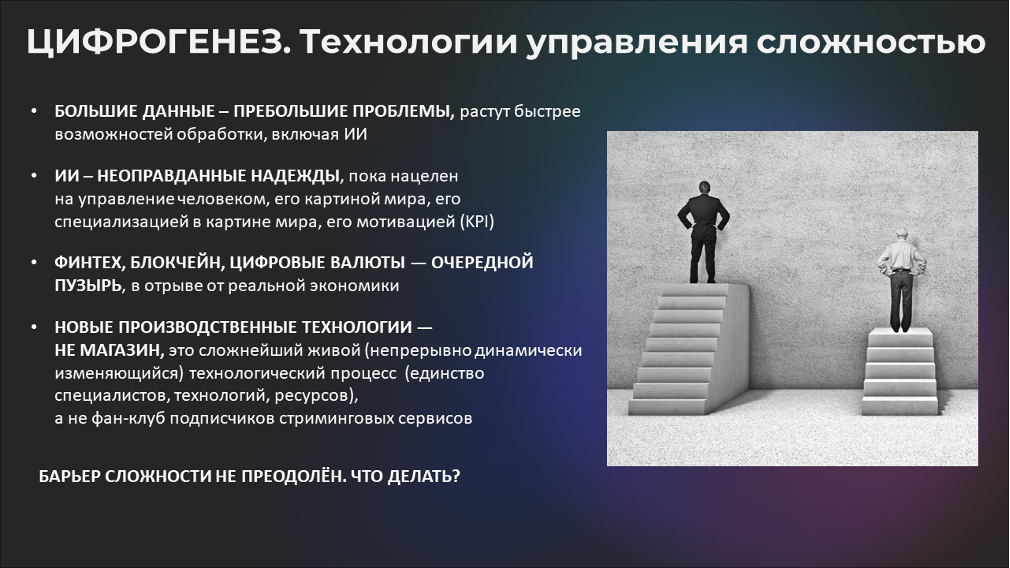 ЦИФРОГЕНЕЗ. Технологии управления сложностью

• БОЛЬШИЕ ДАННЫЕ – ПРЕБОЛЬШИЕ ПРОБЛЕМЫ, растут быстрее возможностей обработки, включая ИИ

• ИИ – НЕОПРАВДАННЫЕ НАДЕЖДЫ, пока нацелен на управление человеком, его картиной мира, его специализацией в картине мира, его мотивацией (KPI)

• ФИНТЕХ, БЛОКЧЕЙН, ЦИФРОВЫЕ ВАЛЮТЫ — ОЧЕРЕДНОЙ ПУЗЫРЬ, в отрыве от реальной экономики

• НОВЫЕ ПРОИЗВОДСТВЕННЫЕ ТЕХНОЛОГИИ — НЕ МАГАЗИН, это сложнейший живой (непрерывно динамически изменяющийся) технологический процесс (единство специалистов, технологий, ресурсов), а не фан-клуб подписчиков стриминговых сервисов

БАРЬЕР СЛОЖНОСТИ НЕ ПРЕОДОЛЁН. ЧТО ДЕЛАТЬ?